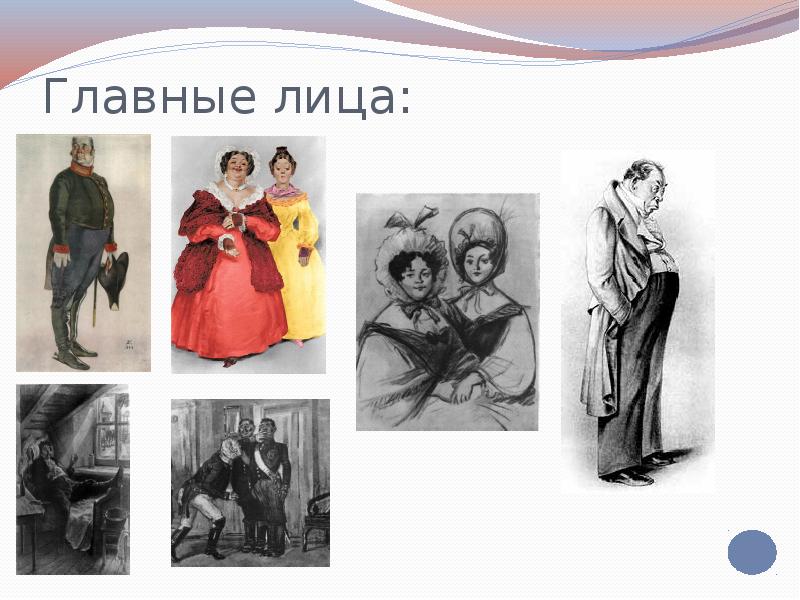 Главные лица: